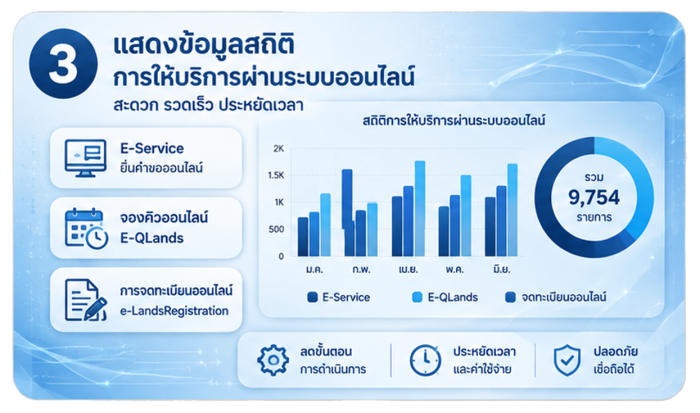 3

แสดงข้อมูลสถิติ
การให้บริการผ่านระบบออนไลน์

สะดวก รวดเร็ว ประหยัดเวลา

E-Service
ยื่นคำขอออนไลน์

จองคิวออนไลน์
E-QLands

การจดทะเบียนออนไลน์
e-LandsRegistration

สถิติการให้บริการผ่านระบบออนไลน์

2K
1.5K
1K
500
0

ม.ค.
ก.พ.
เม.ย.
พ.ค.
มิ.ย.

E-Service
E-QLands
จดทะเบียนออนไลน์

รวม
9,754
รายการ

ลดขั้นตอน
การดำเนินการ

ประหยัดเวลา
และค่าใช้จ่าย

ปลอดภัย
เชื่อถือได้